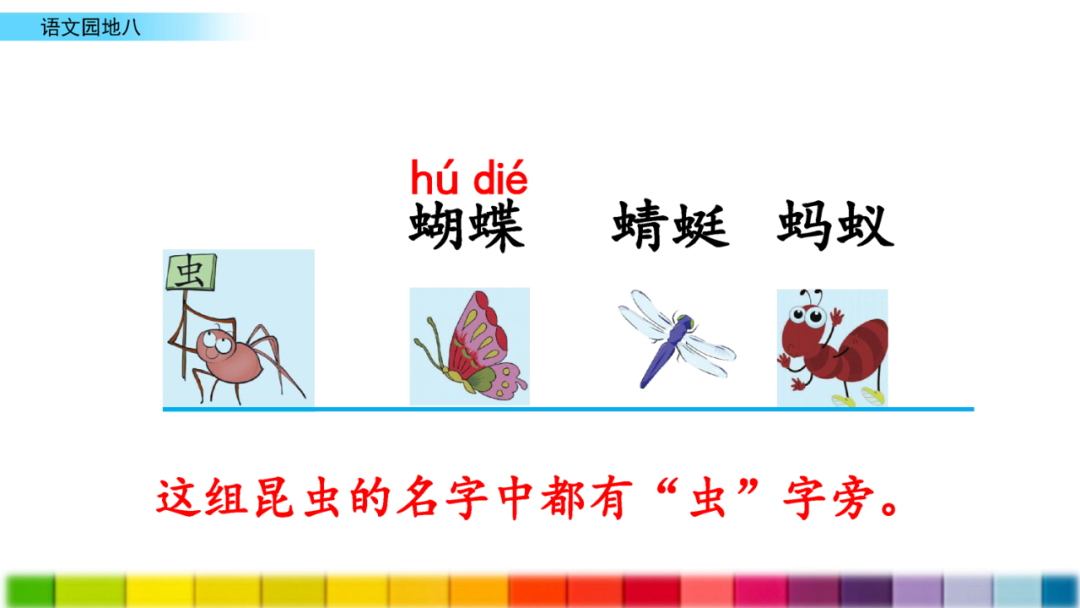 语文园地八

hú dié
蝴蝶　蜻蜓　蚂蚁

虫

这组昆虫的名字中都有“虫”字旁。